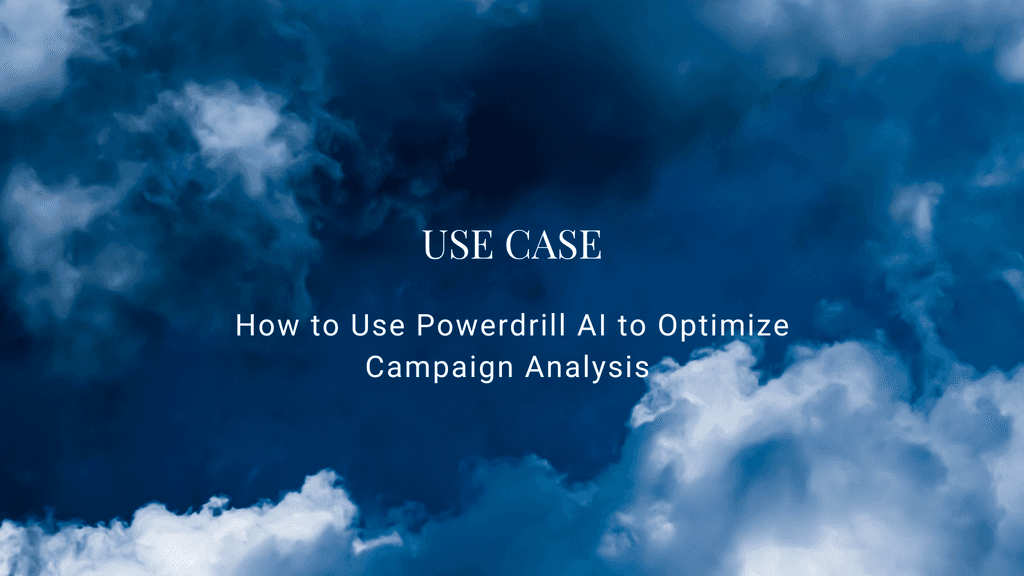 USE CASE

How to Use Powerdrill AI to Optimize Campaign Analysis